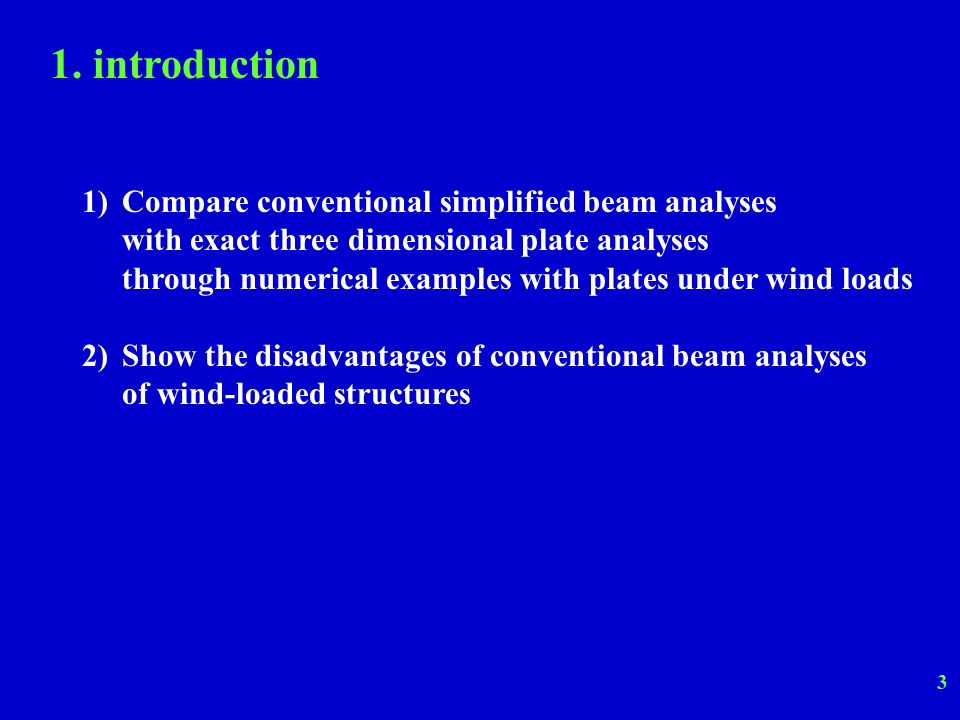 1. introduction

1) Compare conventional simplified beam analyses with exact three dimensional plate analyses through numerical examples with plates under wind loads

2) Show the disadvantages of conventional beam analyses of wind-loaded structures

3